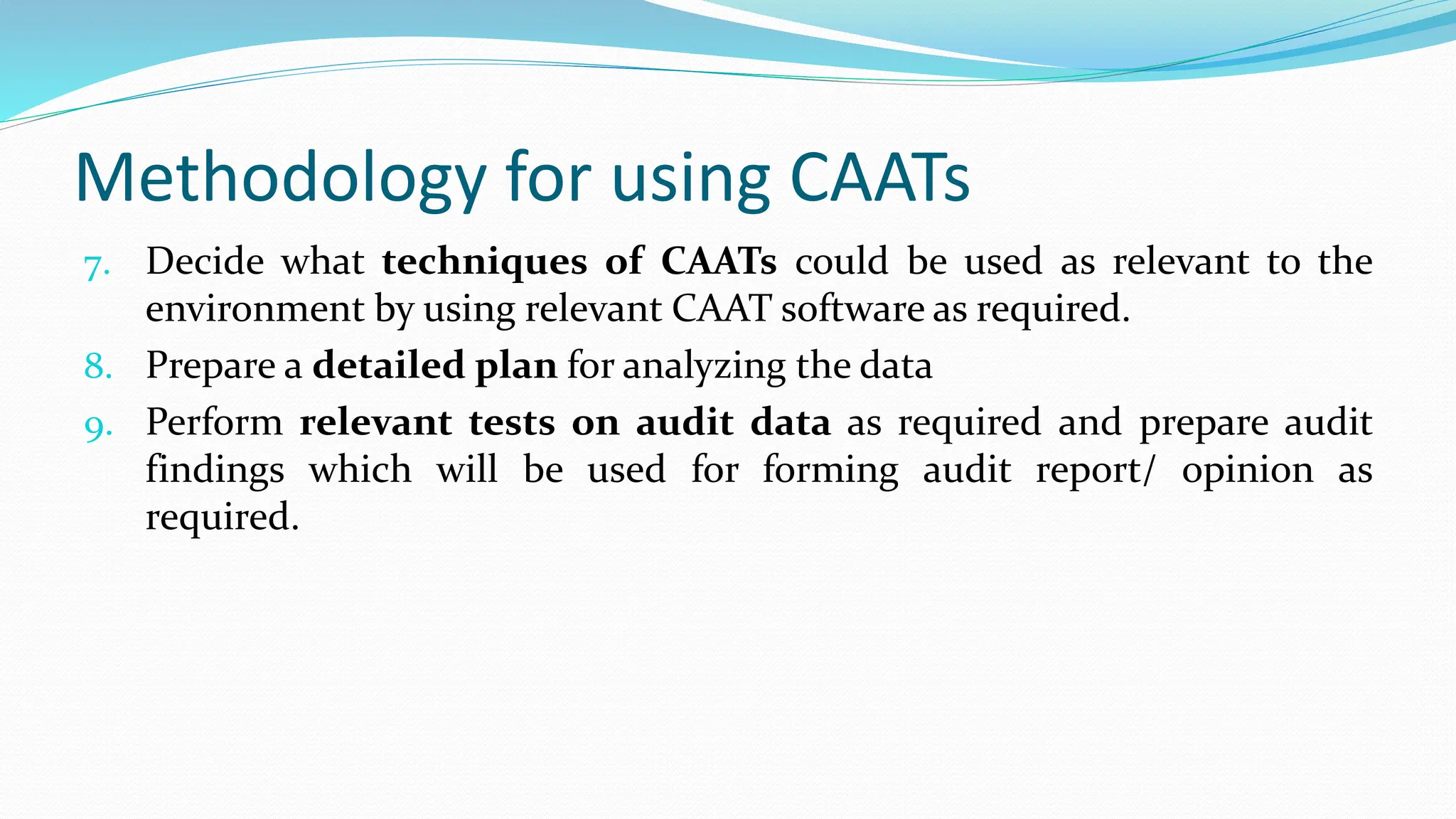 Methodology for using CAATs

7. Decide what techniques of CAATs could be used as relevant to the environment by using relevant CAAT software as required.
8. Prepare a detailed plan for analyzing the data
9. Perform relevant tests on audit data as required and prepare audit findings which will be used for forming audit report/ opinion as required.